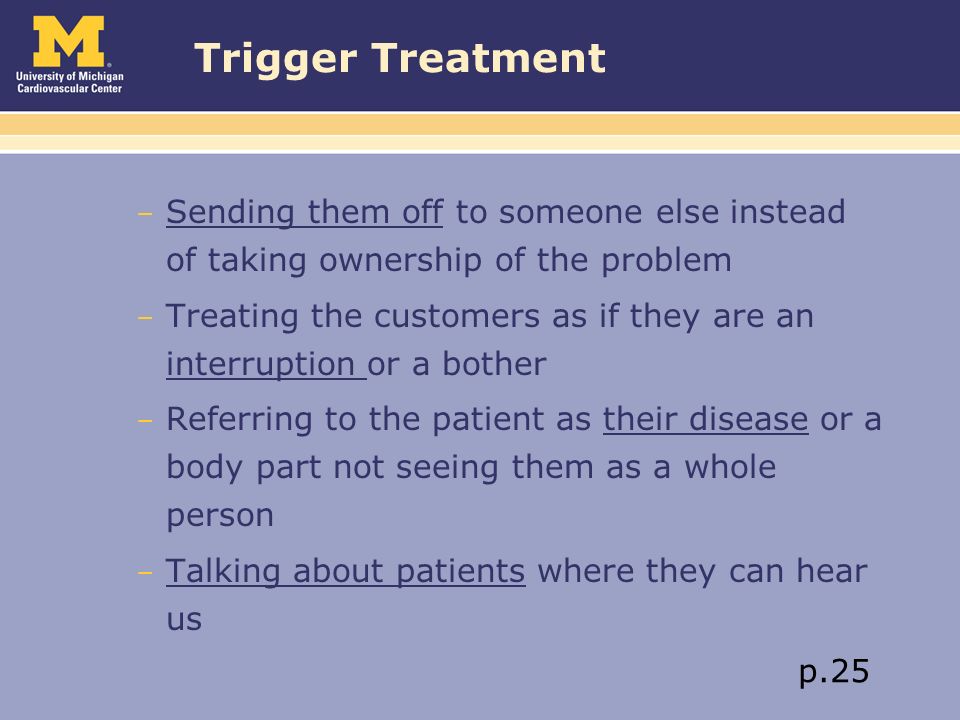 M
University of Michigan
Cardiovascular Center

Trigger Treatment

– Sending them off to someone else instead of taking ownership of the problem

– Treating the customers as if they are an interruption or a bother

– Referring to the patient as their disease or a body part not seeing them as a whole person

– Talking about patients where they can hear us

p.25